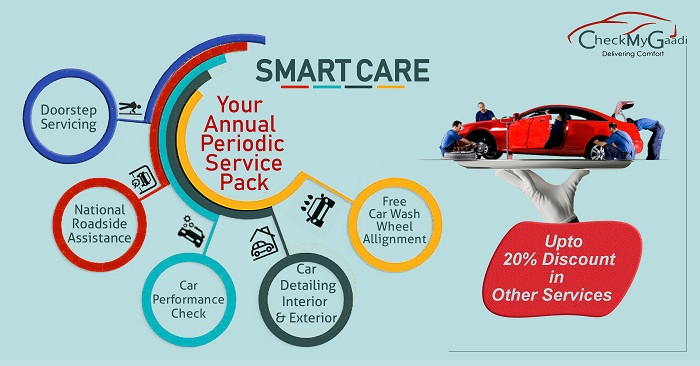 CheckMyGaadi
Delivering Comfort

SMART CARE

Your Annual Periodic Service Pack

Doorstep Servicing

National Roadside Assistance

Car Performance Check

Car Detailing Interior & Exterior

Free Car Wash Wheel Allignment

Upto 20% Discount in Other Services